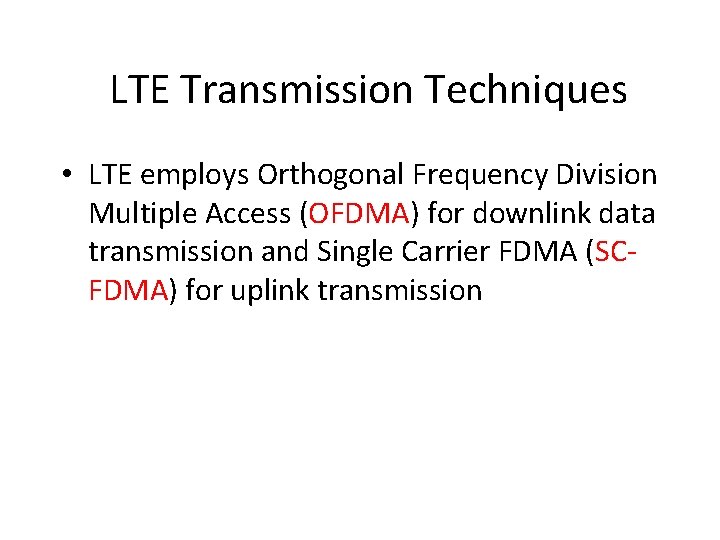 LTE Transmission Techniques

• LTE employs Orthogonal Frequency Division Multiple Access (OFDMA) for downlink data transmission and Single Carrier FDMA (SC-FDMA) for uplink transmission